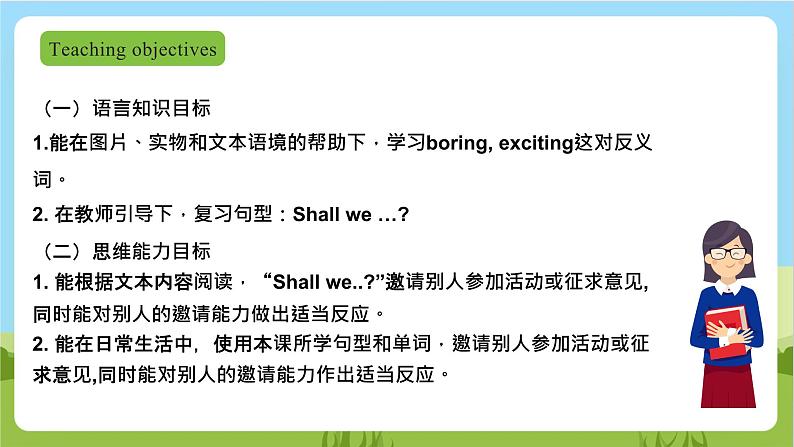 Teaching objectives

（一）语言知识目标

1.能在图片、实物和文本语境的帮助下，学习boring, exciting这对反义词。

2. 在教师引导下，复习句型：Shall we …?

（二）思维能力目标

1. 能根据文本内容阅读，“Shall we..?”邀请别人参加活动或征求意见,同时能对别人的邀请能力做出适当反应。

2. 能在日常生活中，使用本课所学句型和单词，邀请别人参加活动或征求意见,同时能对别人的邀请能力作出适当反应。